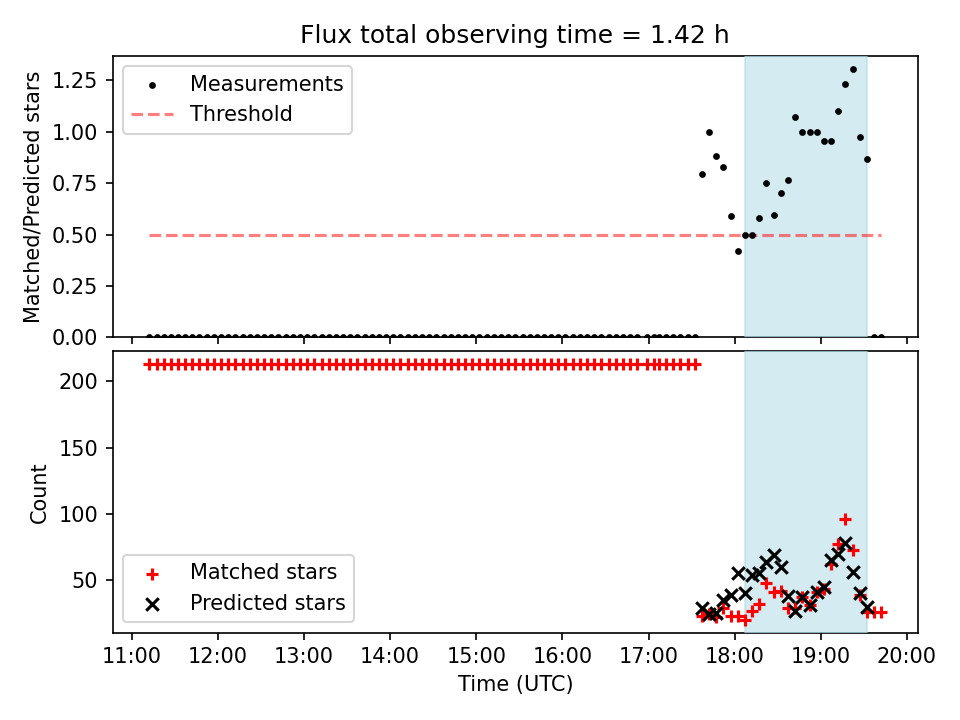 Flux total observing time = 1.42 h

Matched/Predicted stars

1.25
1.00
0.75
0.50
0.25
0.00

Measurements
Threshold

Count

200
150
100
50

Matched stars
Predicted stars

11:00 12:00 13:00 14:00 15:00 16:00 17:00 18:00 19:00 20:00

Time (UTC)